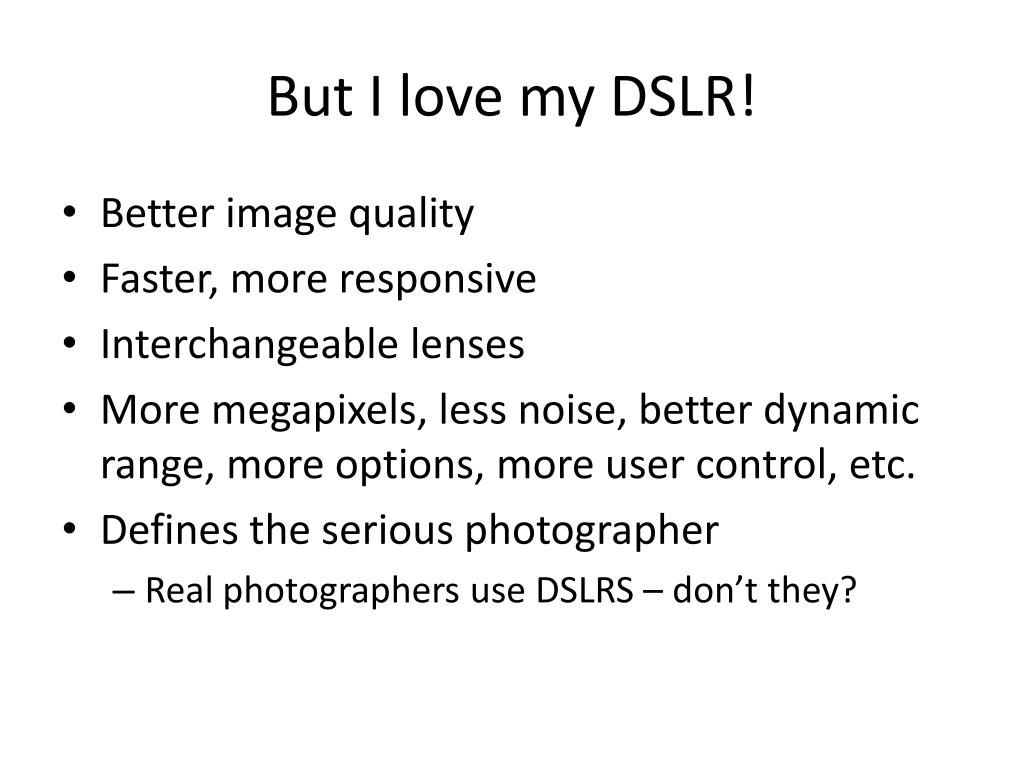 But I love my DSLR!

• Better image quality
• Faster, more responsive
• Interchangeable lenses
• More megapixels, less noise, better dynamic range, more options, more user control, etc.
• Defines the serious photographer
– Real photographers use DSLRS – don’t they?